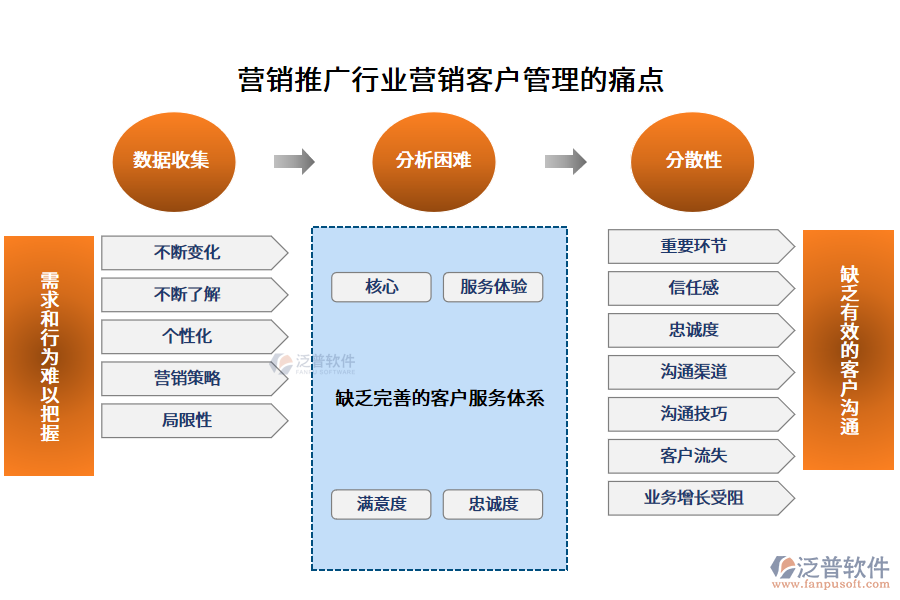 营销推广行业营销客户管理的痛点

数据收集

分析困难

分散性

需求和行为难以把握

不断变化

不断了解

个性化

营销策略

局限性

核心

服务体验

泛普软件
FANPU SOFTWARE

缺乏完善的客户服务体系

满意度

忠诚度

重要环节

信任感

忠诚度

沟通渠道

沟通技巧

客户流失

业务增长受阻

缺乏有效的客户沟通

泛普软件
www.fanpusoft.com